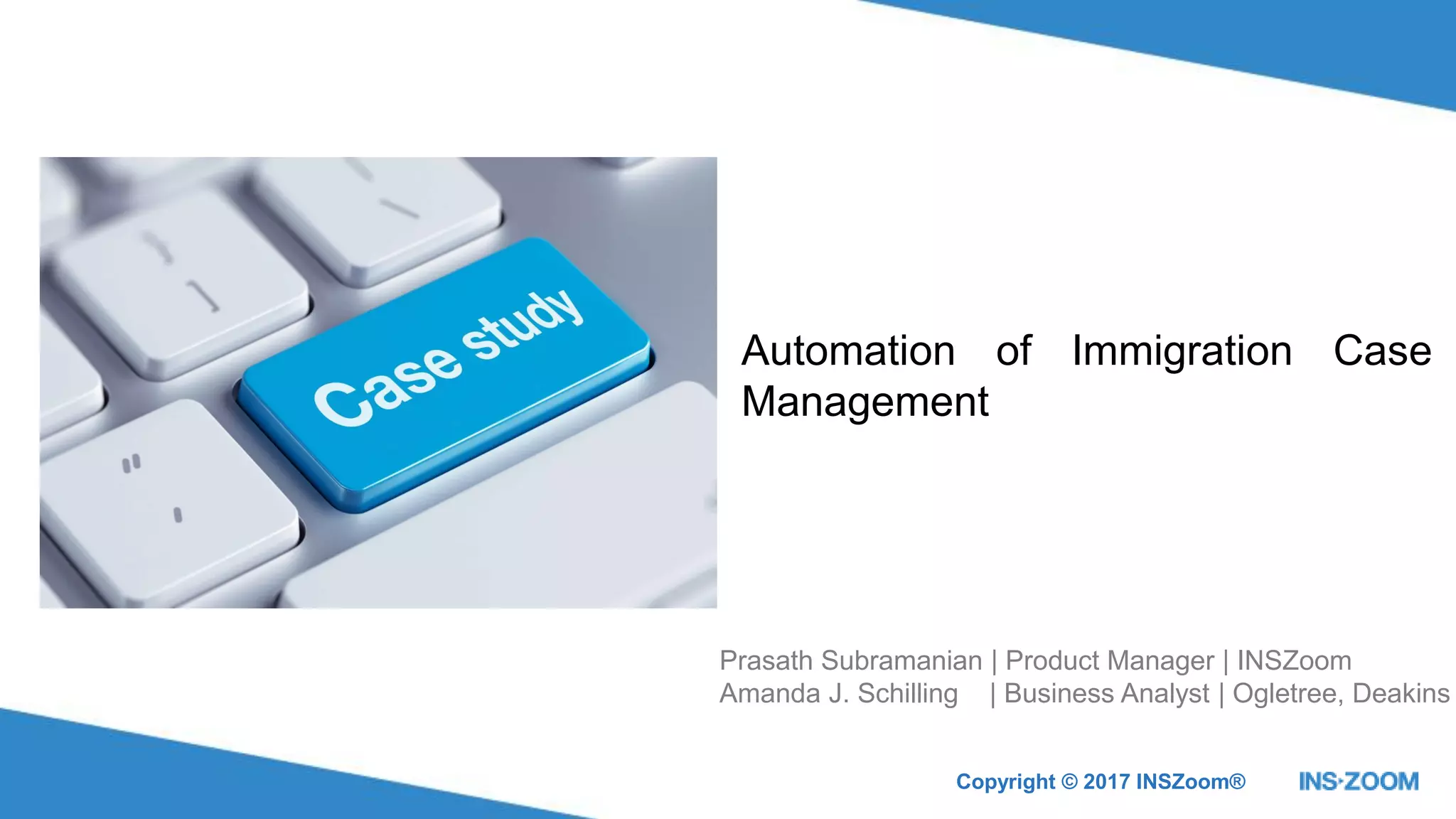 Case study

Automation of Immigration Case Management

Prasath Subramanian | Product Manager | INSZoom
Amanda J. Schilling | Business Analyst | Ogletree, Deakins

Copyright © 2017 INSZoom®

INS·ZOOM